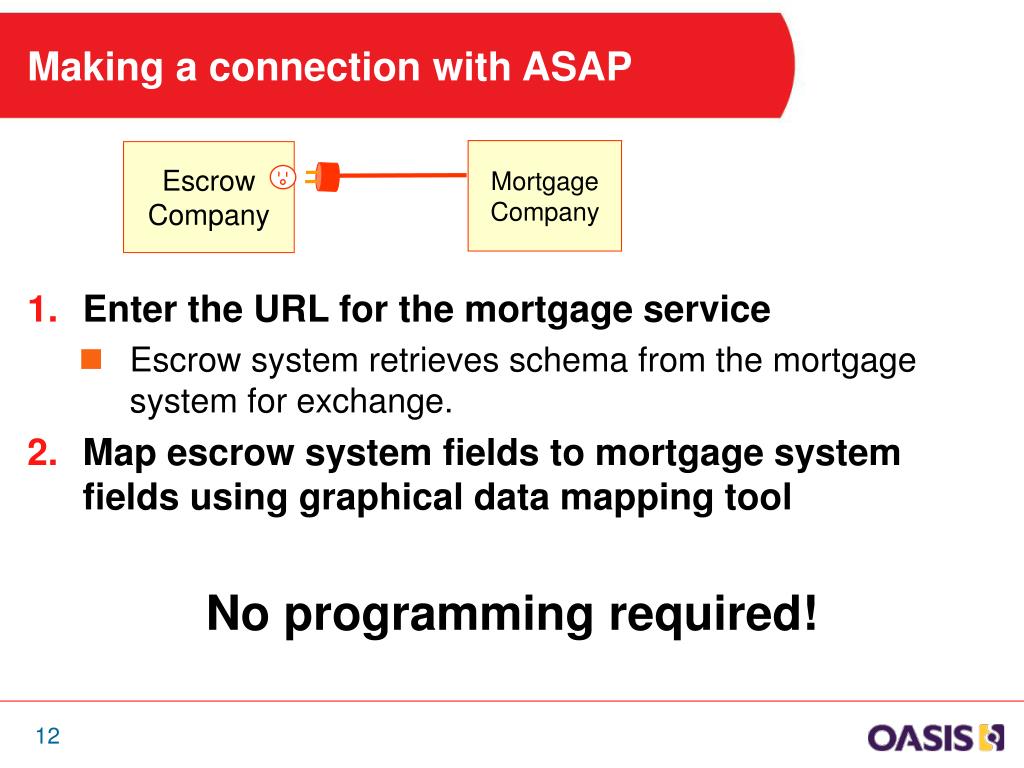 Making a connection with ASAP

Escrow Company

Mortgage Company

1. Enter the URL for the mortgage service

Escrow system retrieves schema from the mortgage system for exchange.

2. Map escrow system fields to mortgage system fields using graphical data mapping tool

No programming required!

12

OASIS